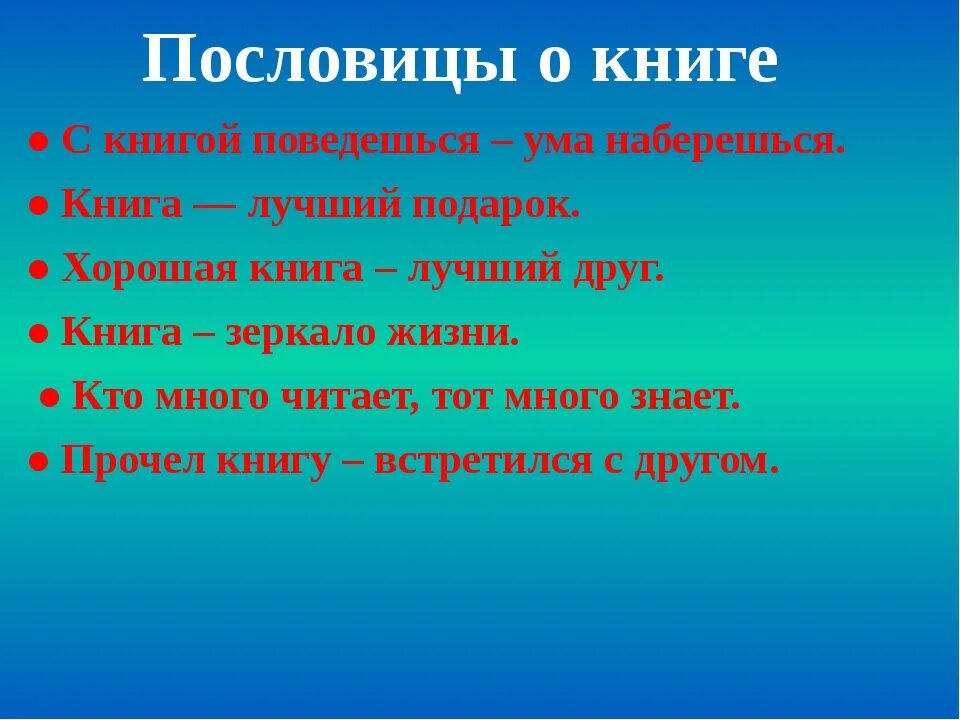 Пословицы о книге

● С книгой поведешься – ума наберешься.

● Книга — лучший подарок.

● Хорошая книга – лучший друг.

● Книга – зеркало жизни.

● Кто много читает, тот много знает.

● Прочел книгу – встретился с другом.